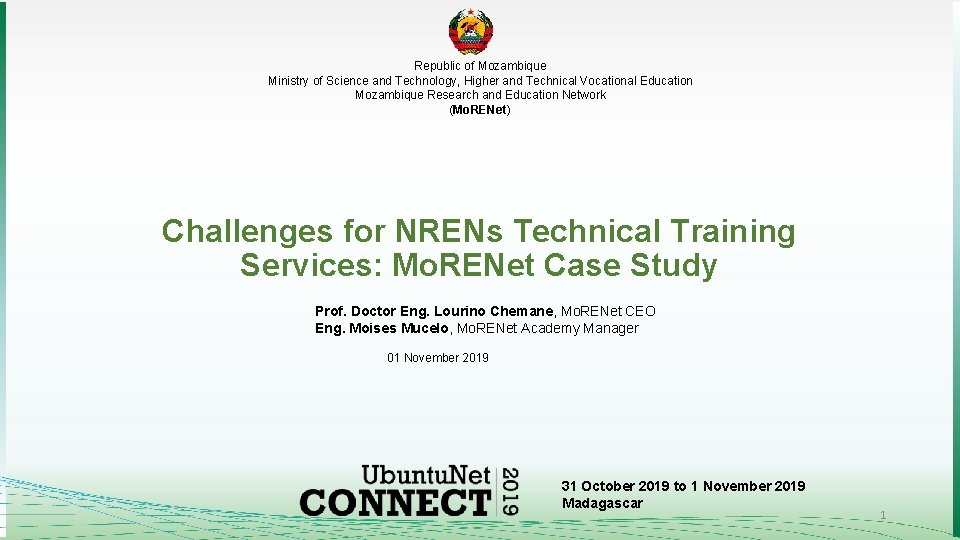 Republic of Mozambique
Ministry of Science and Technology, Higher and Technical Vocational Education
Mozambique Research and Education Network
(MoRENet)

Challenges for NRENs Technical Training Services: MoRENet Case Study

Prof. Doctor Eng. Lourino Chemane, MoRENet CEO
Eng. Moises Mucelo, MoRENet Academy Manager

01 November 2019

UbuntuNet CONNECT 2019

31 October 2019 to 1 November 2019
Madagascar

1